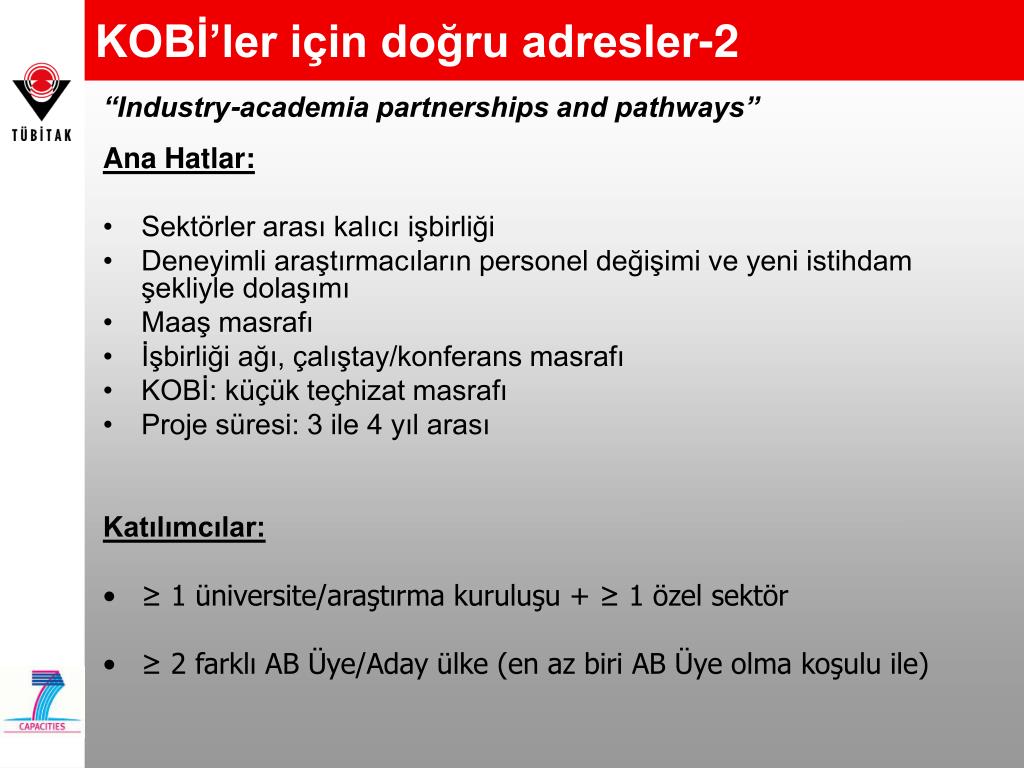 KOBİ'ler için doğru adresler-2

TÜBİTAK

"Industry-academia partnerships and pathways"

Ana Hatlar:

• Sektörler arası kalıcı işbirliği
• Deneyimli araştırmacıların personel değişimi ve yeni istihdam şekliyle dolaşımı
• Maaş masrafı
• İşbirliği ağı, çalıştay/konferans masrafı
• KOBİ: küçük teçhizat masrafı
• Proje süresi: 3 ile 4 yıl arası

Katılımcılar:

• ≥ 1 üniversite/araştırma kuruluşu + ≥ 1 özel sektör

• ≥ 2 farklı AB Üye/Aday ülke (en az biri AB Üye olma koşulu ile)

7
CAPACITIES